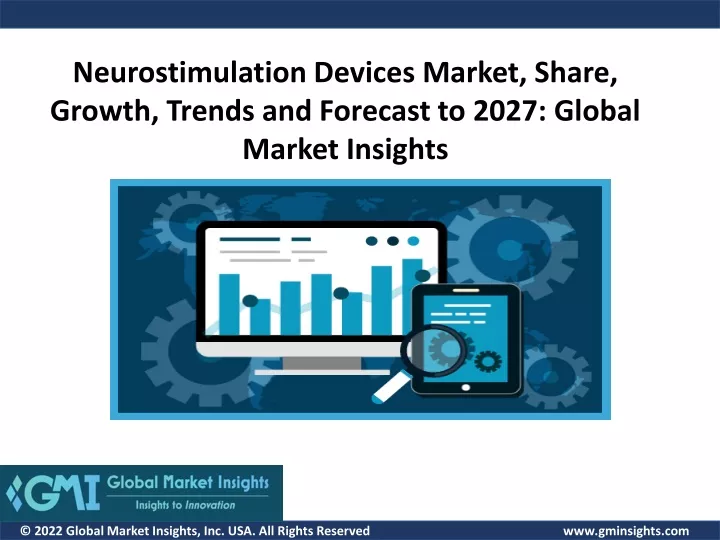 Neurostimulation Devices Market, Share, Growth, Trends and Forecast to 2027: Global Market Insights

GMI Global Market Insights
Insights to Innovation

© 2022 Global Market Insights, Inc. USA. All Rights Reserved

www.gminsights.com